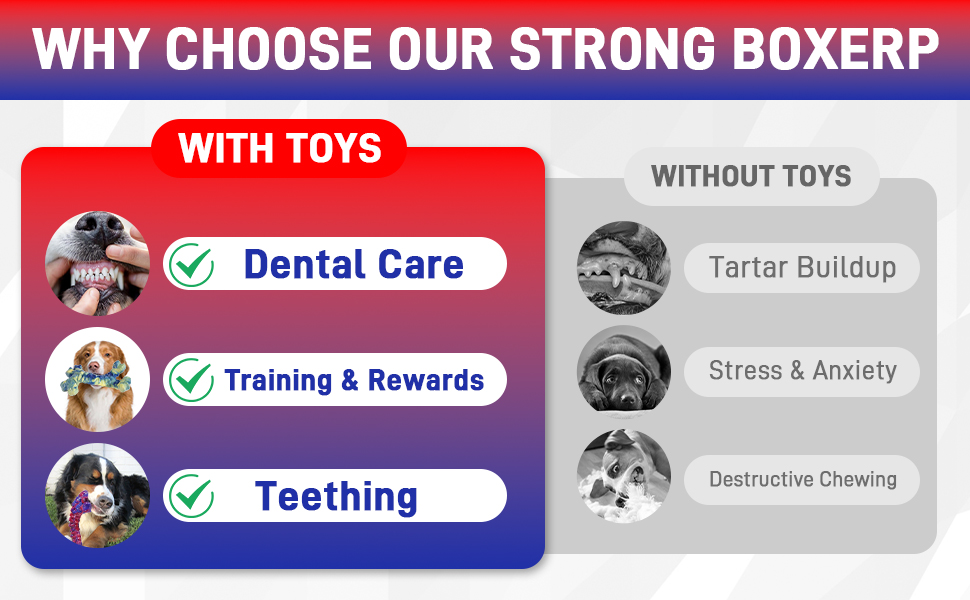 WHY CHOOSE OUR STRONG BOXERP

WITH TOYS

Dental Care

Training & Rewards

Teething

WITHOUT TOYS

Tartar Buildup

Stress & Anxiety

Destructive Chewing